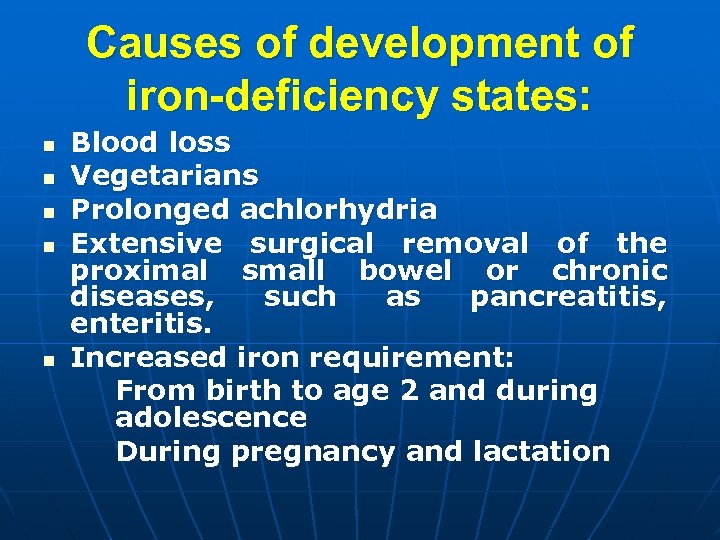 Causes of development of iron-deficiency states:

- Blood loss
- Vegetarians
- Prolonged achlorhydria
- Extensive surgical removal of the proximal small bowel or chronic diseases, such as pancreatitis, enteritis.
- Increased iron requirement:

From birth to age 2 and during adolescence

During pregnancy and lactation